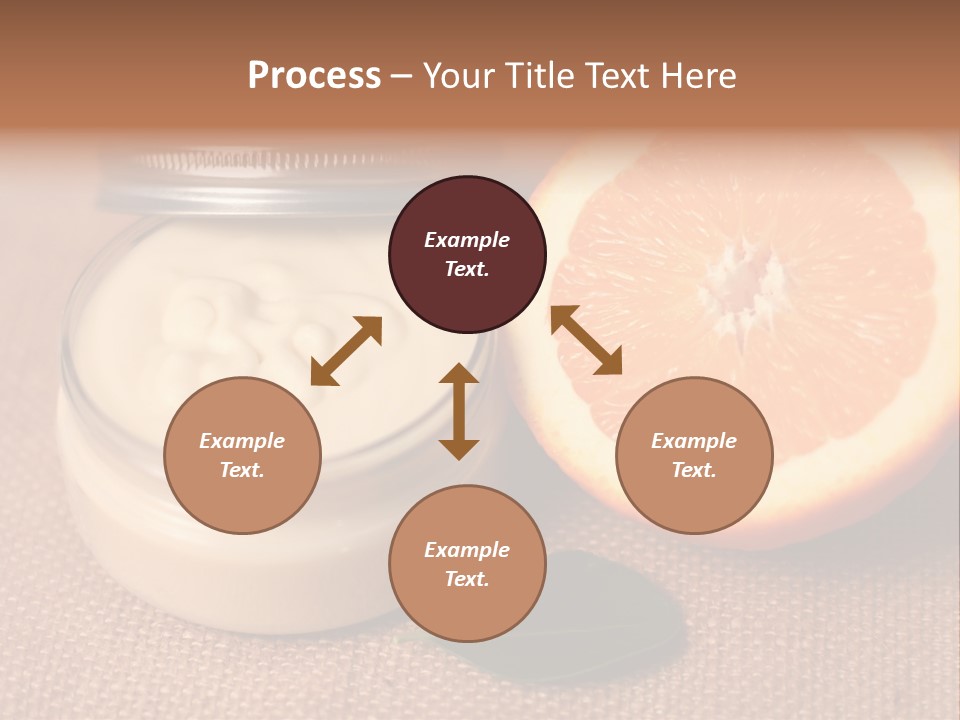 Process – Your Title Text Here

Example Text.

Example Text.

Example Text.

Example Text.